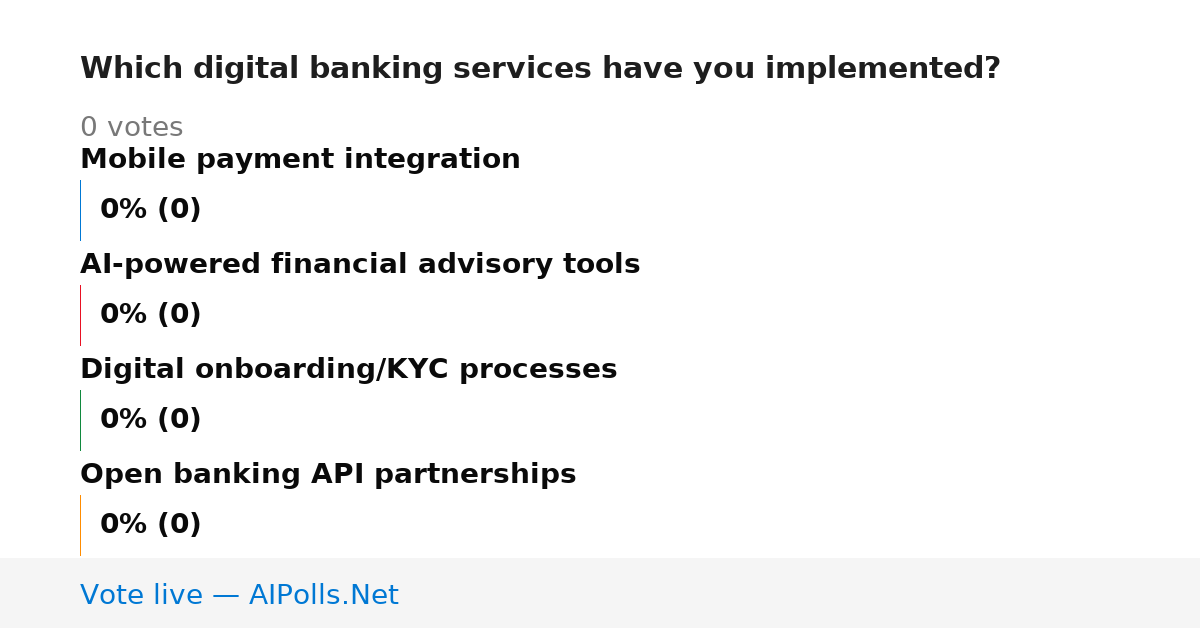 Which digital banking services have you implemented?

0 votes

Mobile payment integration

0% (0)

AI-powered financial advisory tools

0% (0)

Digital onboarding/KYC processes

0% (0)

Open banking API partnerships

0% (0)

Vote live — AIPolls.Net